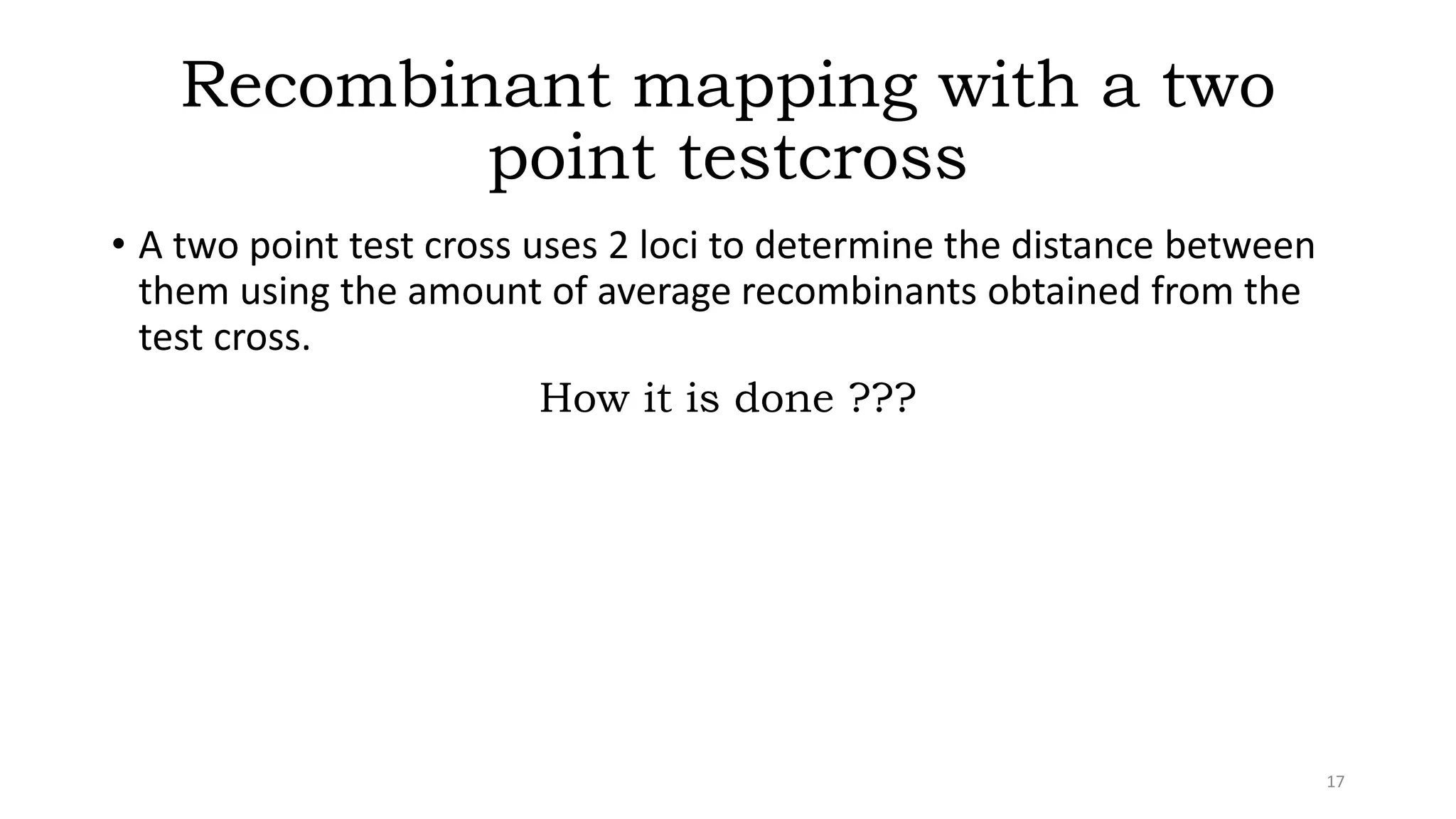 Recombinant mapping with a two point testcross

• A two point test cross uses 2 loci to determine the distance between them using the amount of average recombinants obtained from the test cross.

How it is done ???

17